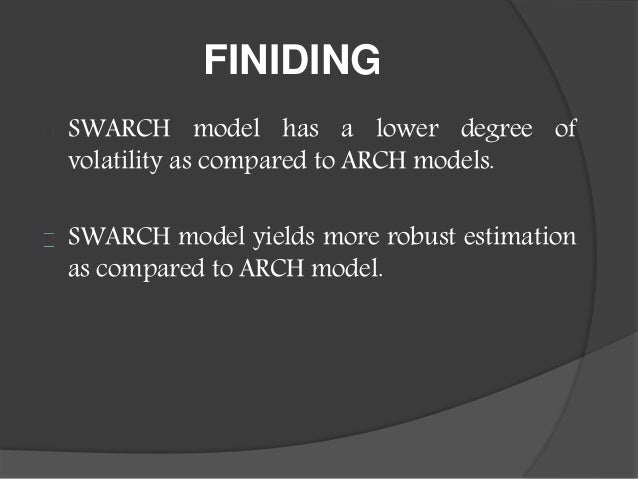 FINIDING

SWARCH model has a lower degree of volatility as compared to ARCH models.

SWARCH model yields more robust estimation as compared to ARCH model.